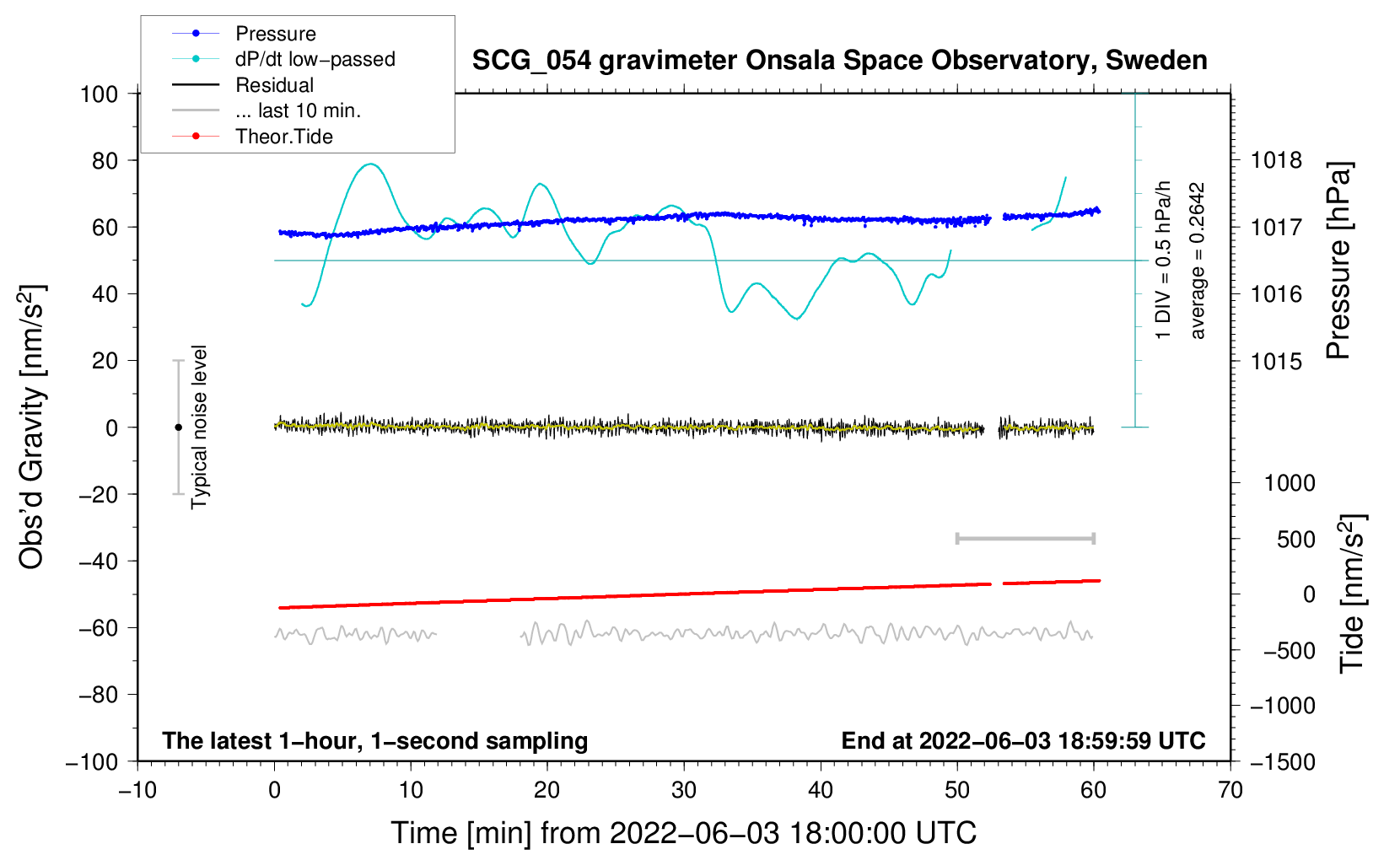 Pressure
dP/dt low−passed
Residual
... last 10 min.
Theor.Tide

SCG_054 gravimeter Onsala Space Observatory, Sweden

100
80
60
40
20
0
−20
−40
−60
−80
−100

Obs'd Gravity [nm/s$^2$]

Typical noise level

1 DIV = 0.5 hPa/h
average = 0.2642

1018
1017
1016
1015

Pressure [hPa]

1000
500
0
−500
−1000
−1500

Tide [nm/s$^2$]

The latest 1−hour, 1−second sampling
End at 2022−06−03 18:59:59 UTC

−10
0
10
20
30
40
50
60
70

Time [min] from 2022−06−03 18:00:00 UTC